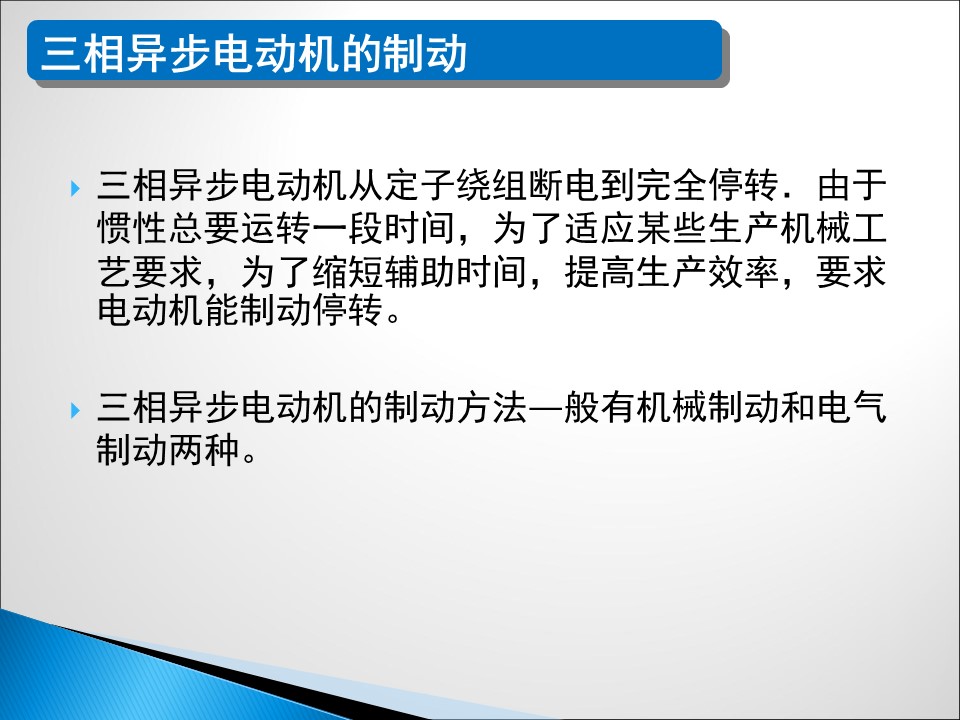 三相异步电动机的制动

三相异步电动机从定子绕组断电到完全停转．由于惯性总要运转一段时间，为了适应某些生产机械工艺要求，为了缩短辅助时间，提高生产效率，要求电动机能制动停转。

三相异步电动机的制动方法—般有机械制动和电气制动两种。